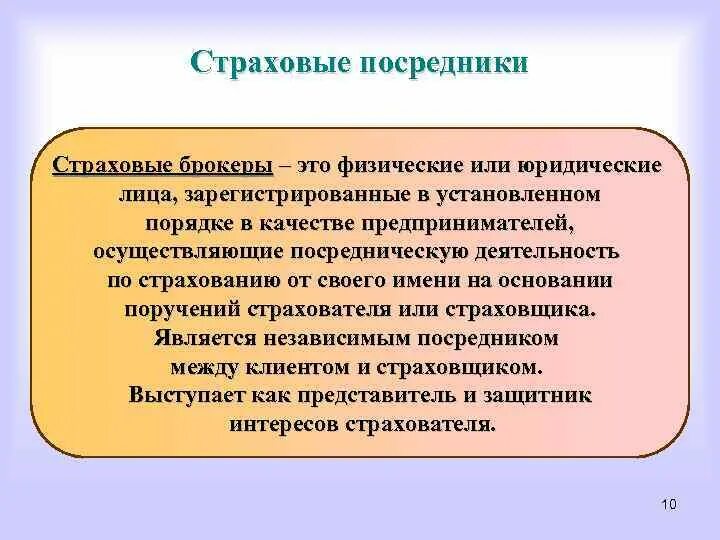 Страховые посредники

Страховые брокеры – это физические или юридические лица, зарегистрированные в установленном порядке в качестве предпринимателей, осуществляющие посредническую деятельность по страхованию от своего имени на основании поручений страхователя или страховщика. Является независимым посредником между клиентом и страховщиком. Выступает как представитель и защитник интересов страхователя.

10